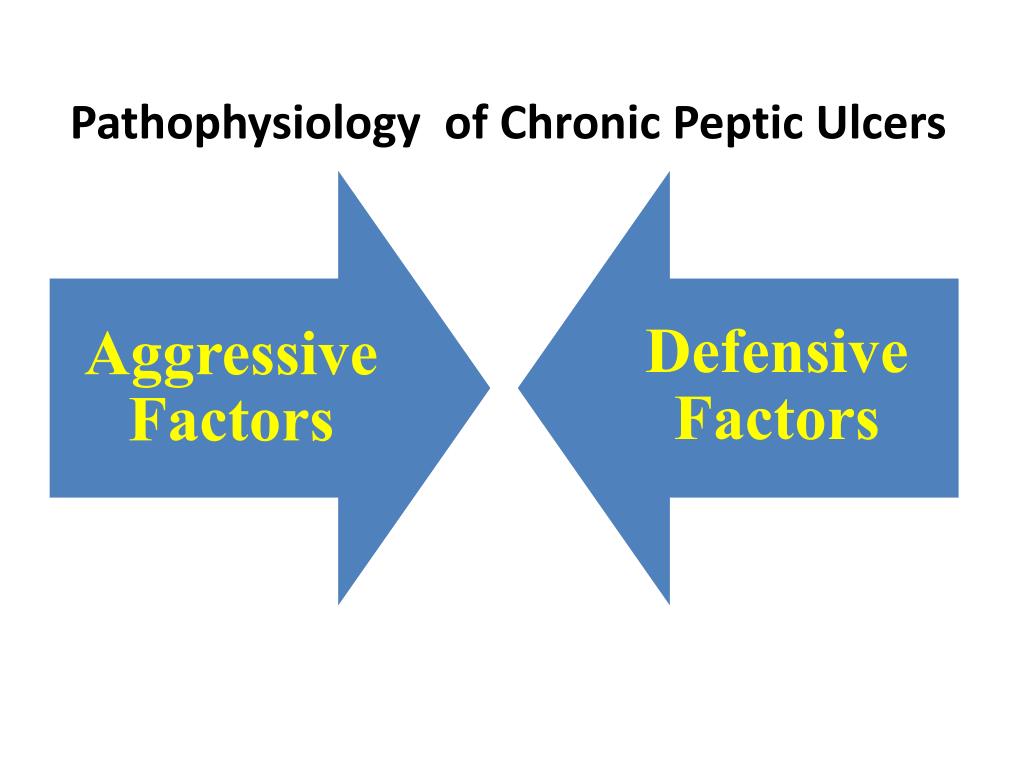 Pathophysiology of Chronic Peptic Ulcers

Aggressive Factors

Defensive Factors